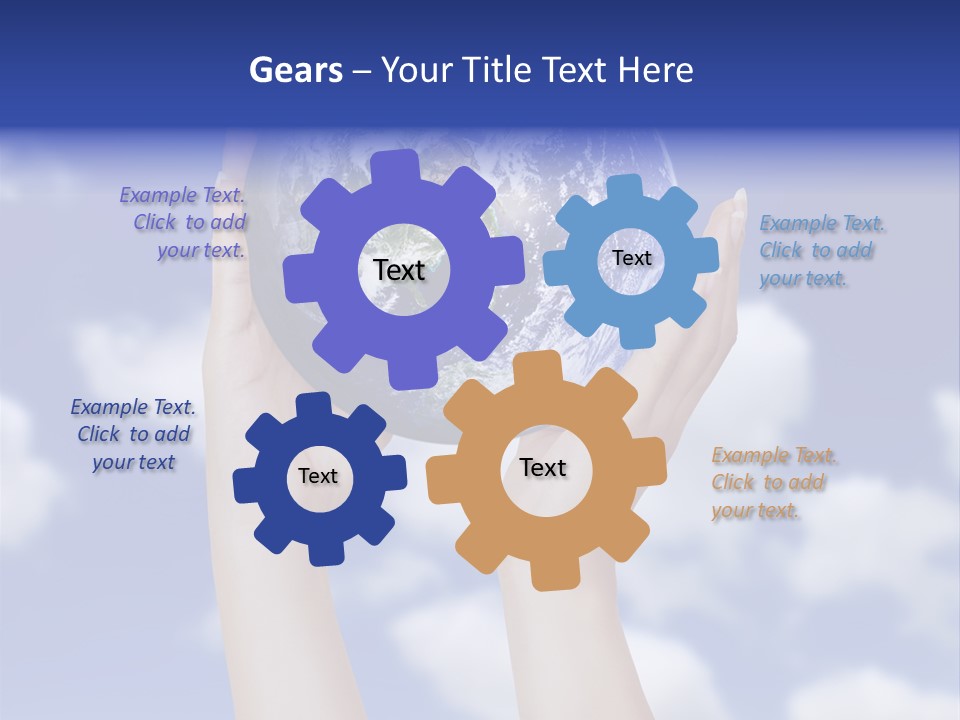 Gears – Your Title Text Here

Example Text. Click to add your text.

Text

Text

Example Text. Click to add your text.

Example Text. Click to add your text

Text

Text

Example Text. Click to add your text.